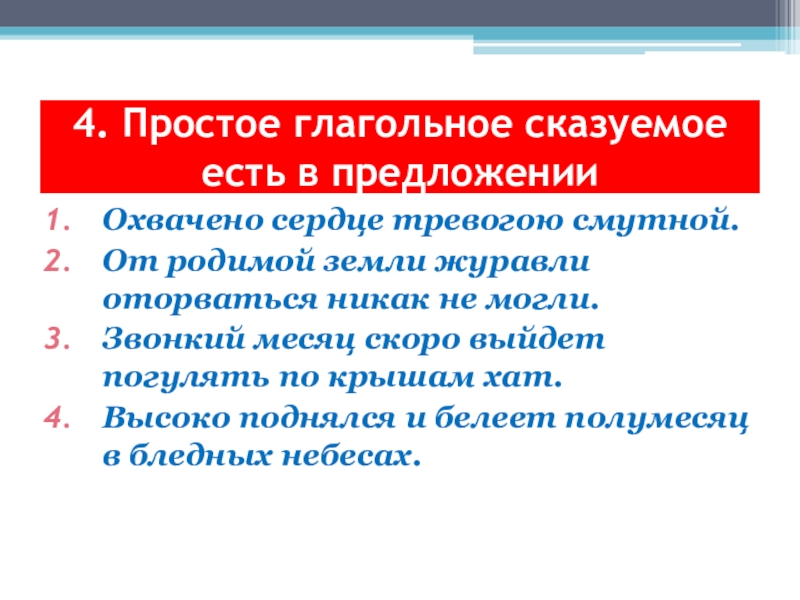 4. Простое глагольное сказуемое есть в предложении

1. Охвачено сердце тревогою смутной.
2. От родимой земли журавли оторваться никак не могли.
3. Звонкий месяц скоро выйдет погулять по крышам хат.
4. Высоко поднялся и белеет полумесяц в бледных небесах.